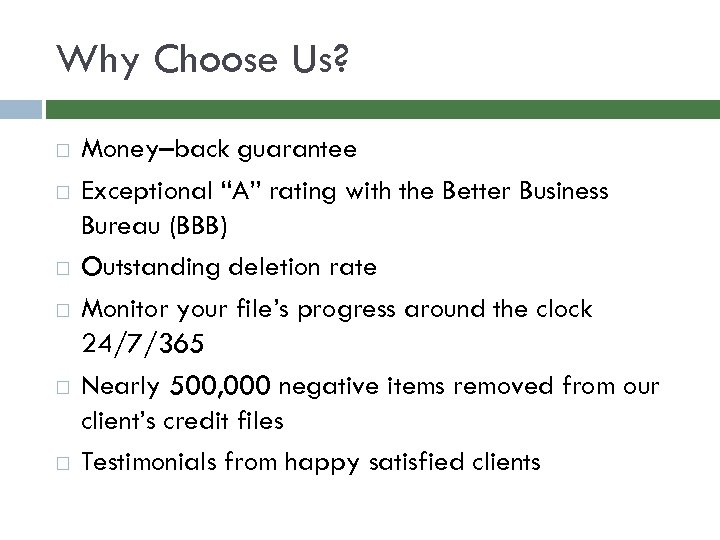 Why Choose Us?

□ Money–back guarantee

□ Exceptional “A” rating with the Better Business Bureau (BBB)

□ Outstanding deletion rate

□ Monitor your file’s progress around the clock 24/7/365

□ Nearly 500,000 negative items removed from our client’s credit files

□ Testimonials from happy satisfied clients